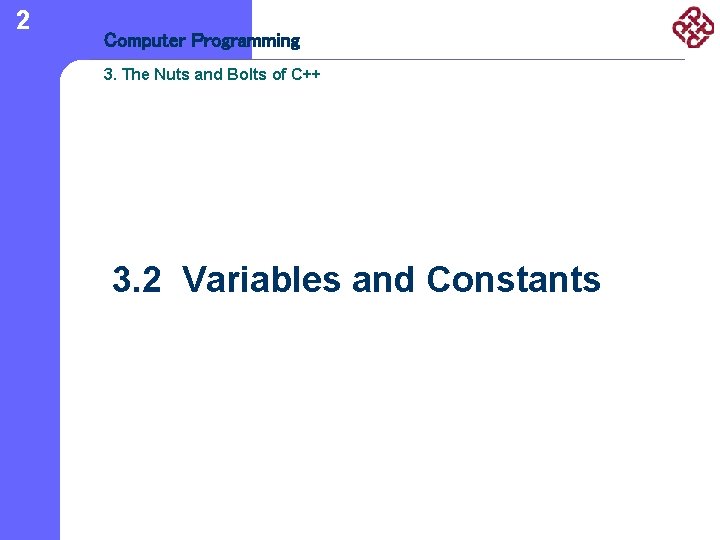 2

Computer Programming

3. The Nuts and Bolts of C++

3.2 Variables and Constants